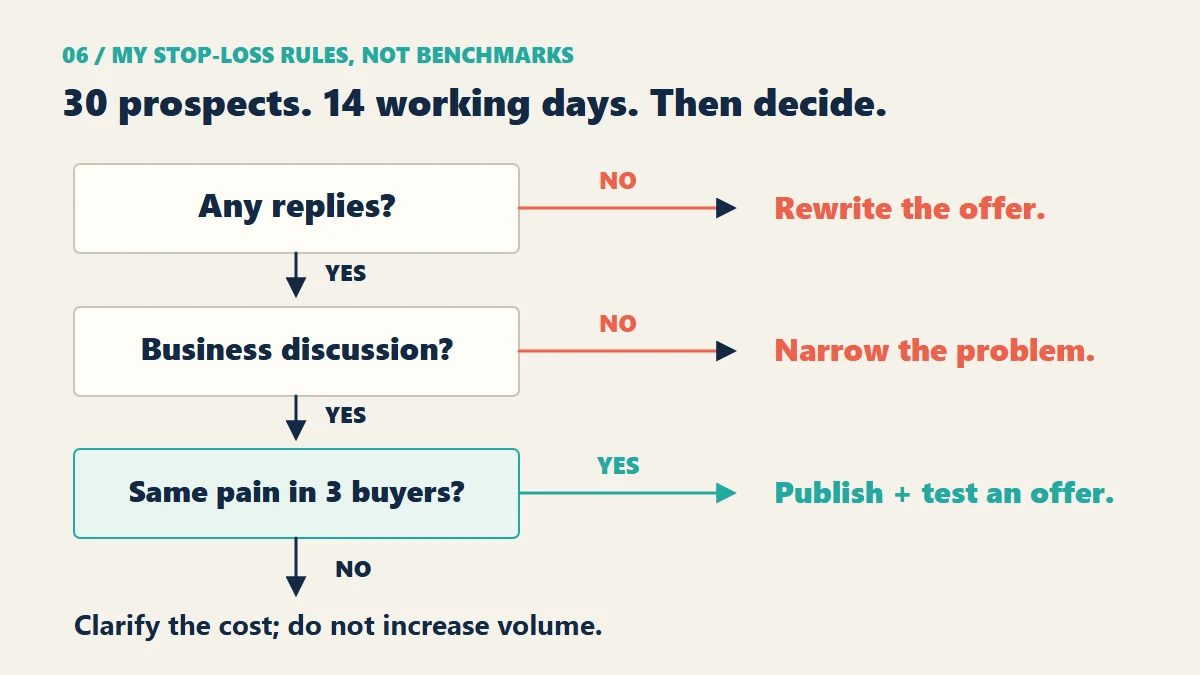 06 / MY STOP-LOSS RULES, NOT BENCHMARKS

30 prospects. 14 working days. Then decide.

Any replies?

NO

Rewrite the offer.

YES

Business discussion?

NO

Narrow the problem.

YES

Same pain in 3 buyers?

YES

Publish + test an offer.

NO

Clarify the cost; do not increase volume.